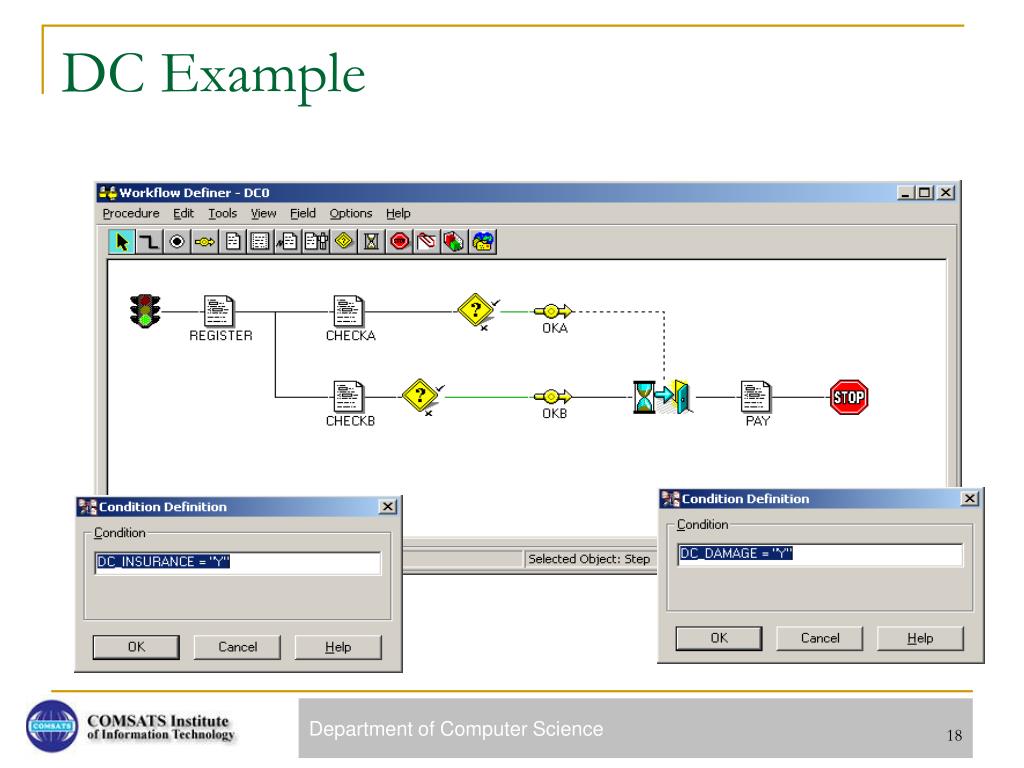 DC Example

Workflow Definer - DC0

Procedure Edit Tools View Field Options Help

REGISTER

CHECKA

OKA

CHECKB

OKB

PAY

STOP

Condition Definition

Condition

DC_INSURANCE = "Y"

OK Cancel Help

Selected Object: Step

Condition Definition

Condition

DC_DAMAGE = "Y"

OK Cancel Help

COMSATS

COMSATS Institute of Information Technology

Department of Computer Science

18